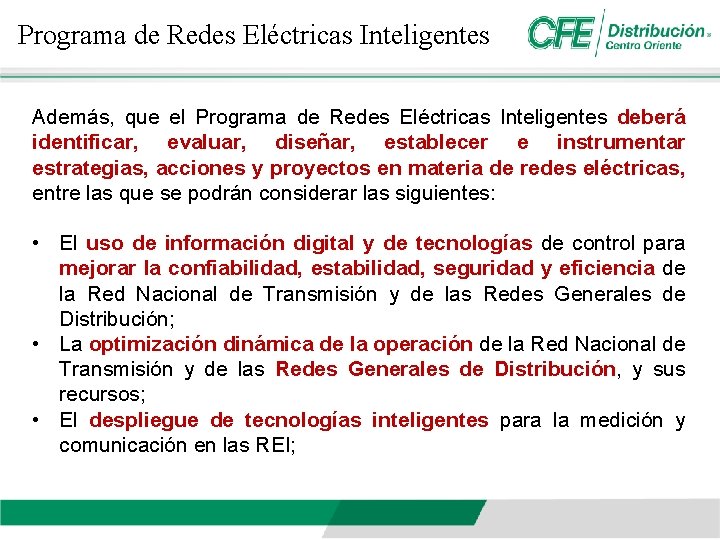 Programa de Redes Eléctricas Inteligentes

CFE Distribución Centro Oriente

Además, que el Programa de Redes Eléctricas Inteligentes deberá identificar, evaluar, diseñar, establecer e instrumentar estrategias, acciones y proyectos en materia de redes eléctricas, entre las que se podrán considerar las siguientes:

• El uso de información digital y de tecnologías de control para mejorar la confiabilidad, estabilidad, seguridad y eficiencia de la Red Nacional de Transmisión y de las Redes Generales de Distribución;
• La optimización dinámica de la operación de la Red Nacional de Transmisión y de las Redes Generales de Distribución, y sus recursos;
• El despliegue de tecnologías inteligentes para la medición y comunicación en las REI;